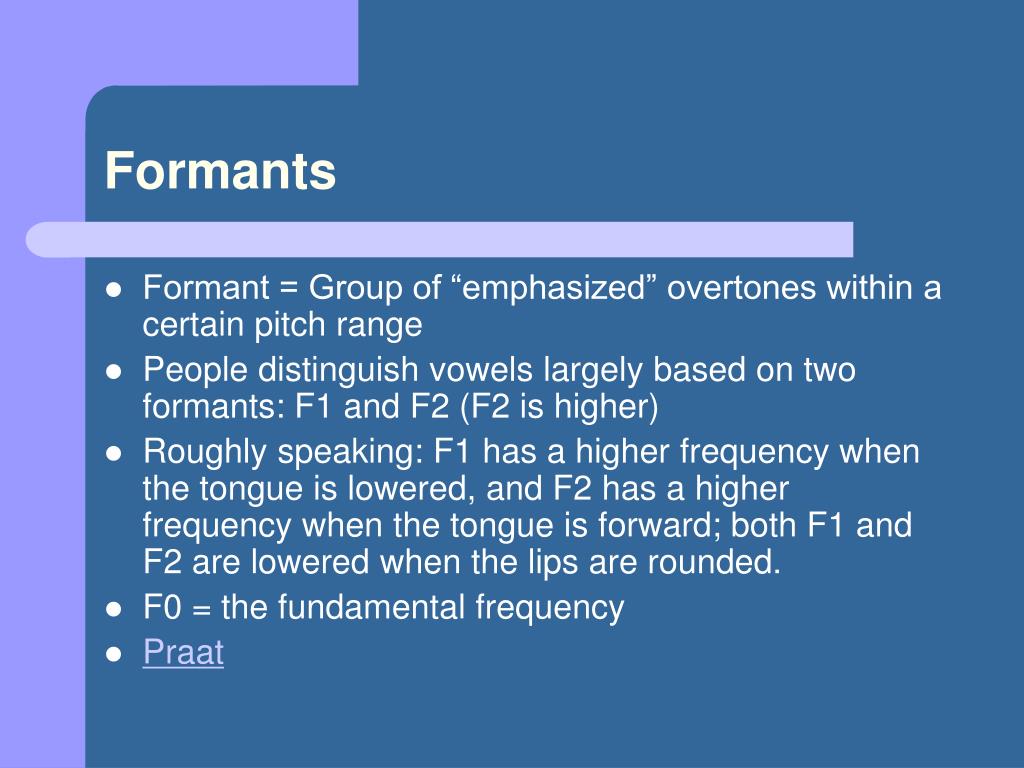 Formants

- Formant = Group of “emphasized” overtones within a certain pitch range
- People distinguish vowels largely based on two formants: F1 and F2 (F2 is higher)
- Roughly speaking: F1 has a higher frequency when the tongue is lowered, and F2 has a higher frequency when the tongue is forward; both F1 and F2 are lowered when the lips are rounded.
- F0 = the fundamental frequency
- Praat